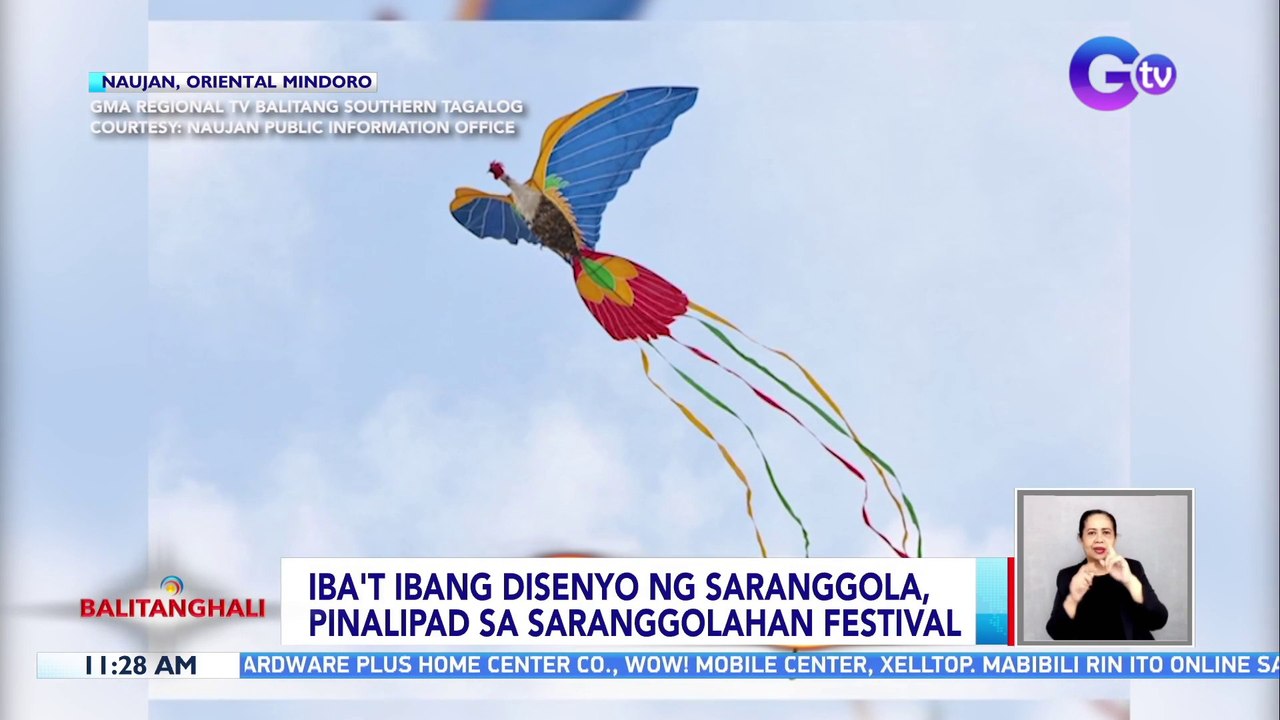 NAUJAN, ORIENTAL MINDORO
GMA REGIONAL TV BALITANG SOUTHERN TAGALOG
COURTESY: NAUJAN PUBLIC INFORMATION OFFICE

Gtv

BALITANGHALI

IBA'T IBANG DISENYO NG SARANGGOLA, PINALIPAD SA SARANGGOLAHAN FESTIVAL

11:28 AM

ARDWARE PLUS HOME CENTER CO., WOW! MOBILE CENTER, XELLTOP. MABIBILI RIN ITO ONLINE SA